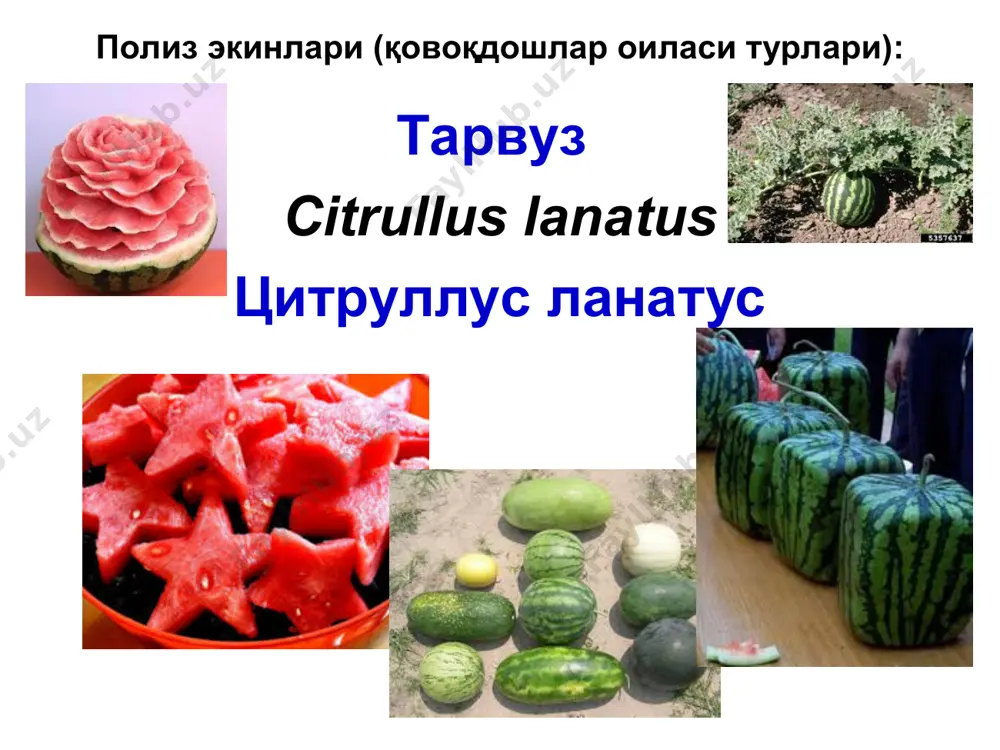 Полиз экинлари (қовоқдошлар оиласи турлари):

Тарвуз

Citrullus lanatus

Цитруллус ланатус

5357637